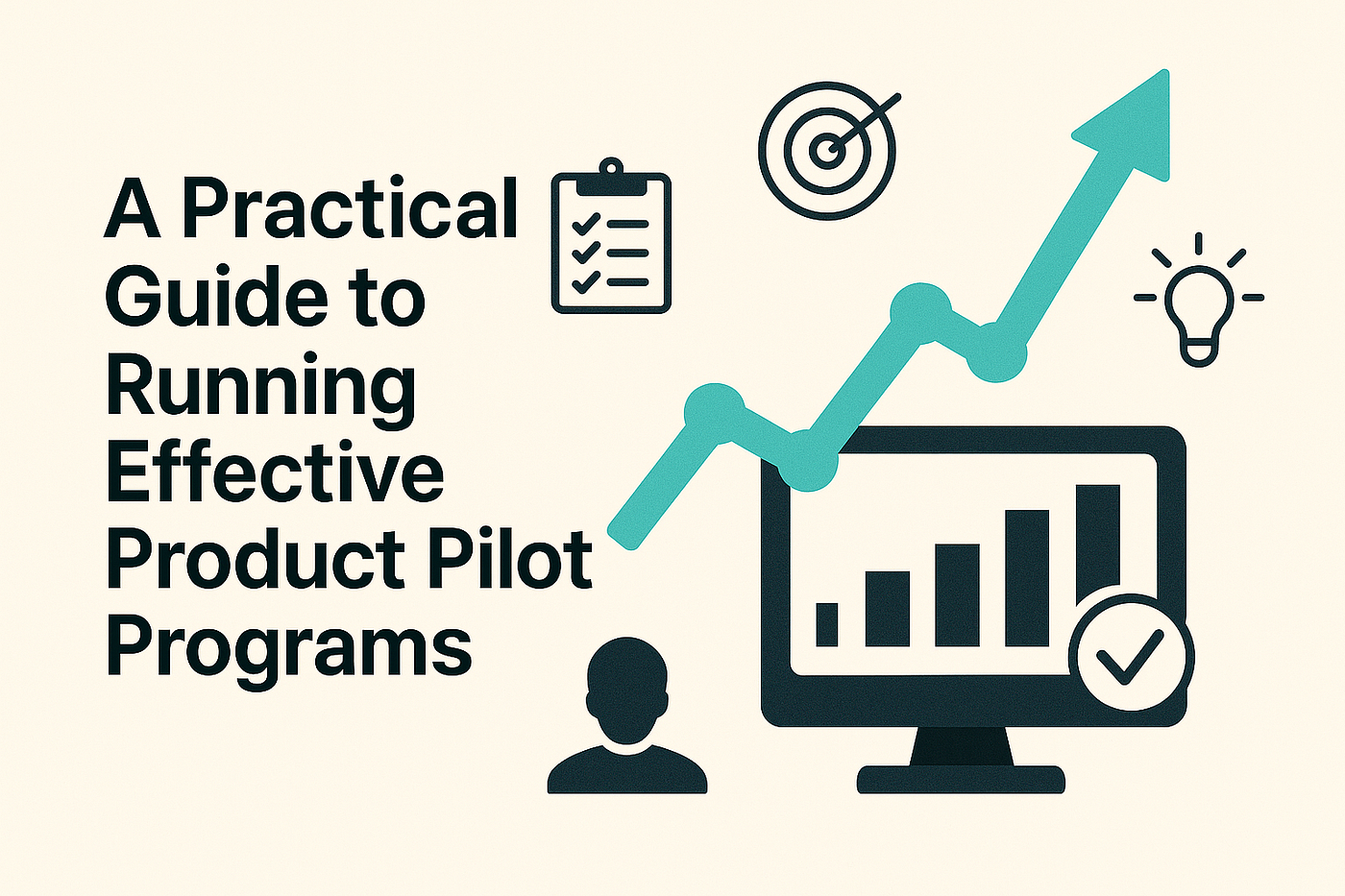 A Practical Guide to Running Effective Product Pilot Programs